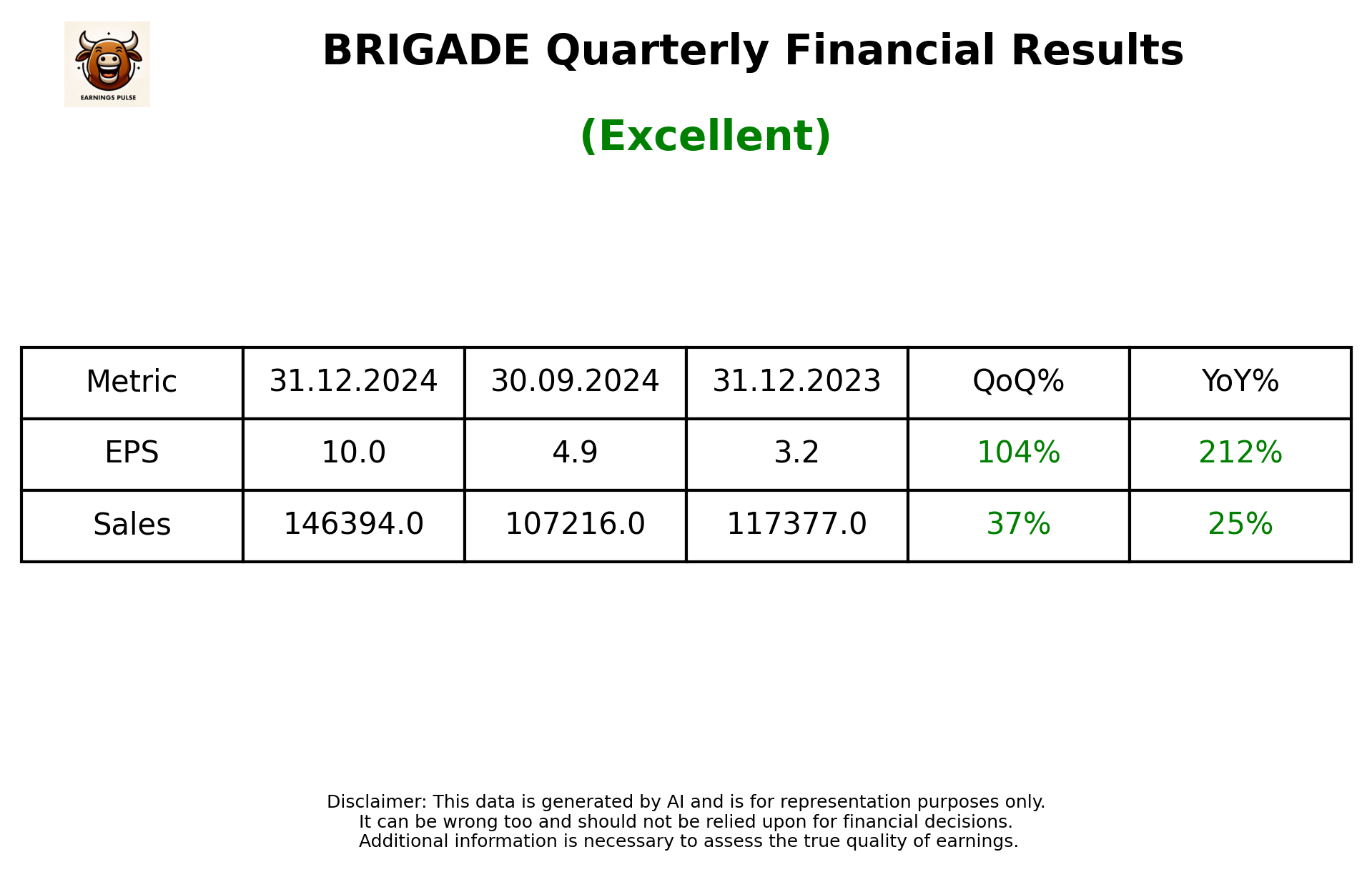 EARNINGS PULSE

BRIGADE Quarterly Financial Results

(Excellent)

| Metric | 31.12.2024 | 30.09.2024 | 31.12.2023 | QoQ% | YoY% |
|---|---|---|---|---|---|
| EPS | 10.0 | 4.9 | 3.2 | 104% | 212% |
| Sales | 146394.0 | 107216.0 | 117377.0 | 37% | 25% |

Disclaimer: This data is generated by AI and is for representation purposes only.
It can be wrong too and should not be relied upon for financial decisions.
Additional information is necessary to assess the true quality of earnings.